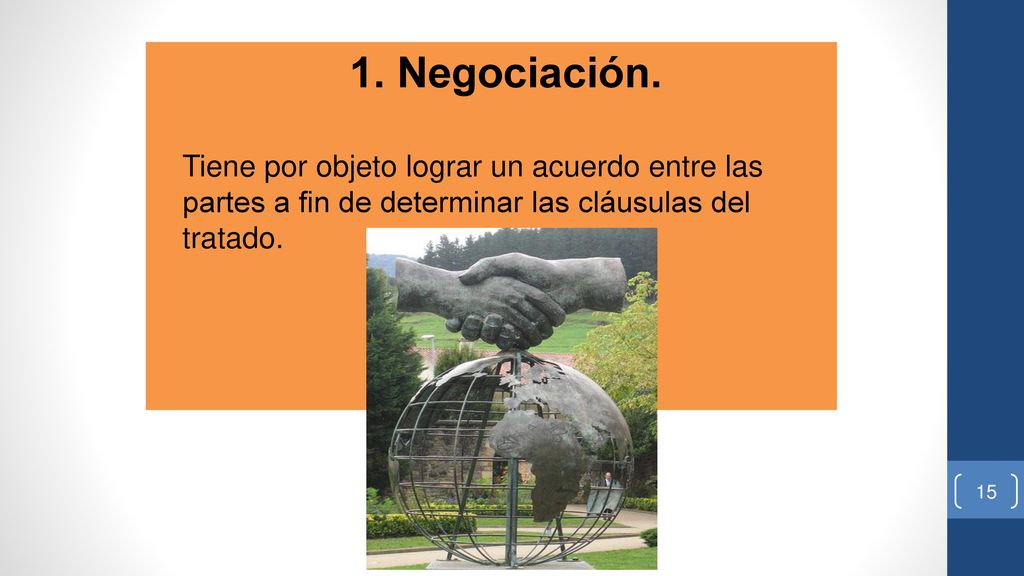 1. Negociación.

Tiene por objeto lograr un acuerdo entre las partes a fin de determinar las cláusulas del tratado.

15